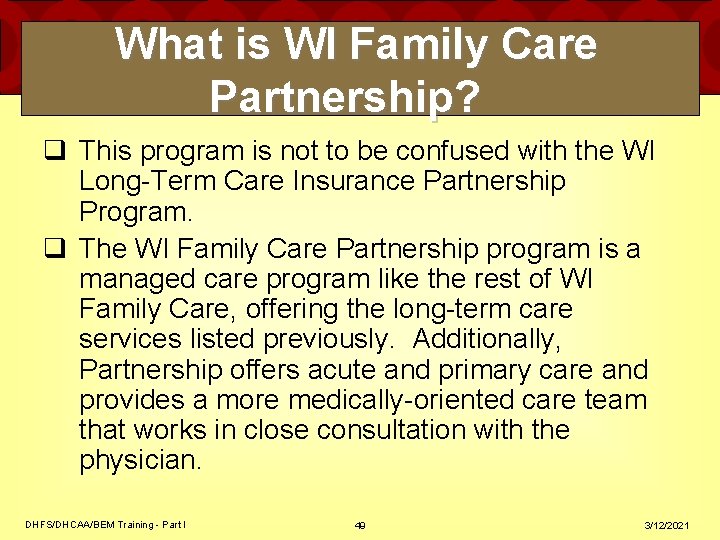 What is WI Family Care Partnership?

❑ This program is not to be confused with the WI Long-Term Care Insurance Partnership Program.

❑ The WI Family Care Partnership program is a managed care program like the rest of WI Family Care, offering the long-term care services listed previously. Additionally, Partnership offers acute and primary care and provides a more medically-oriented care team that works in close consultation with the physician.

DHFS/DHCAA/BEM Training - Part I 49 3/12/2021